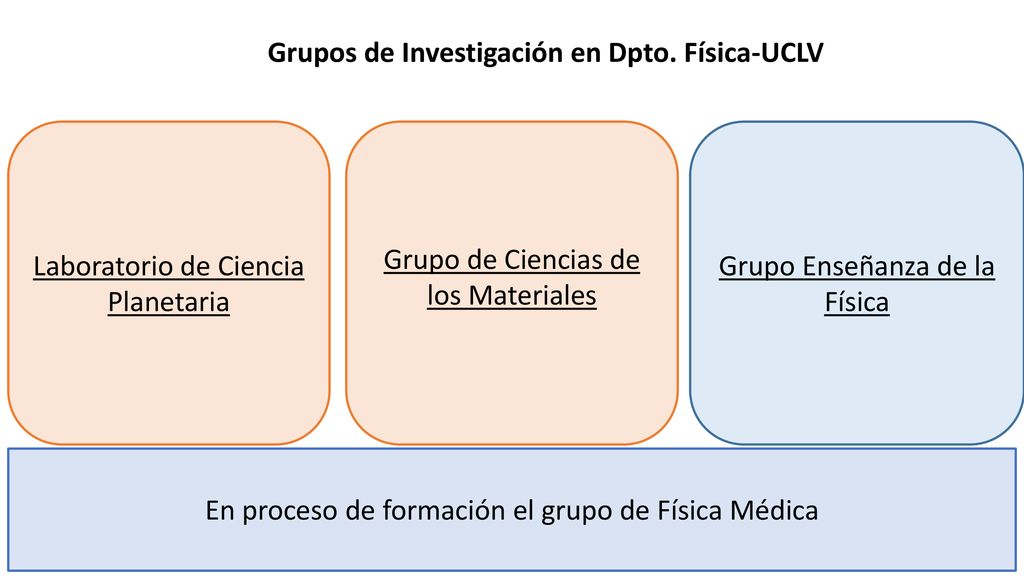 Grupos de Investigación en Dpto. Física-UCLV

Laboratorio de Ciencia Planetaria

Grupo de Ciencias de los Materiales

Grupo Enseñanza de la Física

En proceso de formación el grupo de Física Médica